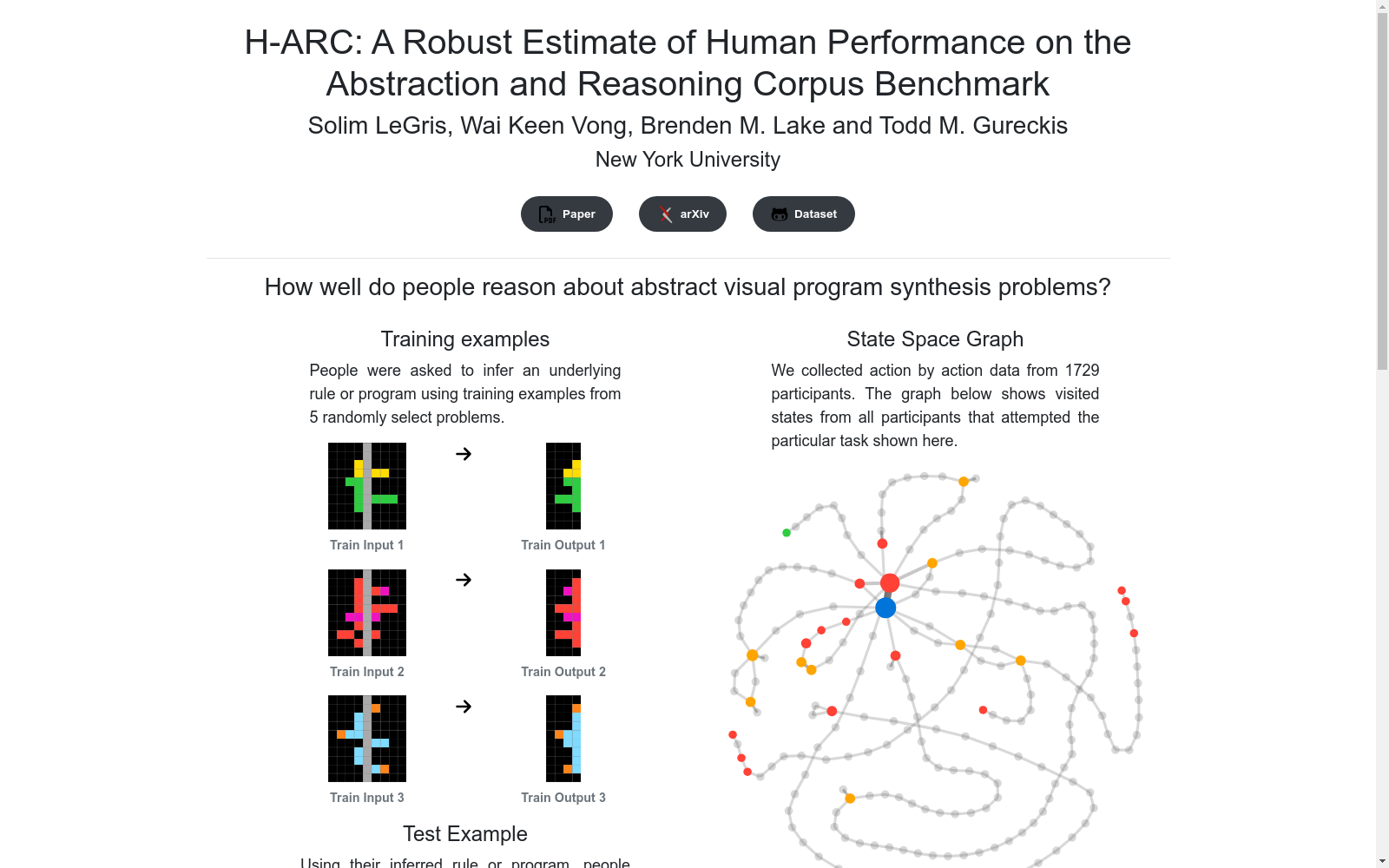 H-ARC: A Robust Estimate of Human Performance on the Abstraction and Reasoning Corpus Benchmark

Solim LeGris, Wai Keen Vong, Brenden M. Lake and Todd M. Gureckis

New York University

Paper arXiv Dataset

How well do people reason about abstract visual program synthesis problems?

Training examples

People were asked to infer an underlying rule or program using training examples from 5 randomly select problems.

Train Input 1 Train Output 1

Train Input 2 Train Output 2

Train Input 3 Train Output 3

Test Example

Using their inferred rule or program, people

State Space Graph

We collected action by action data from 1729 participants. The graph below shows visited states from all participants that attempted the particular task shown here.